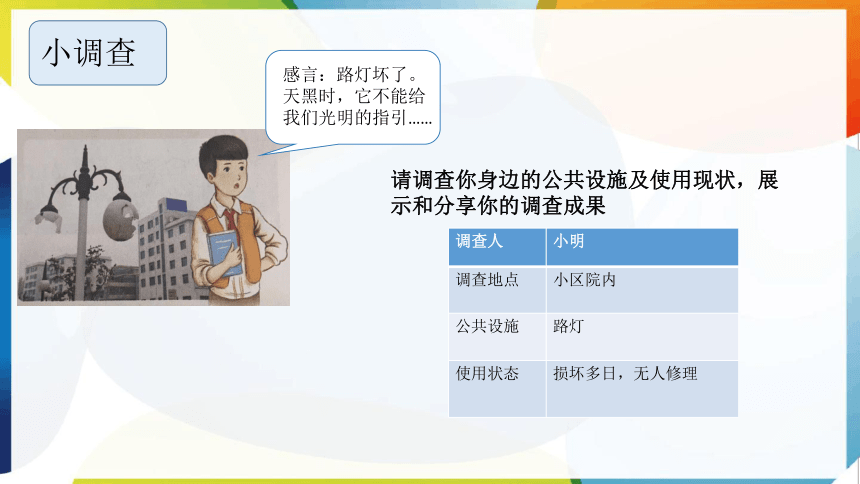 小调查

感言：路灯坏了。天黑时，它不能给我们光明的指引……

请调查你身边的公共设施及使用现状，展示和分享你的调查成果

| 调查人 | 小明 |
|---|---|
| 调查地点 | 小区院内 |
| 公共设施 | 路灯 |
| 使用状态 | 损坏多日，无人修理 |